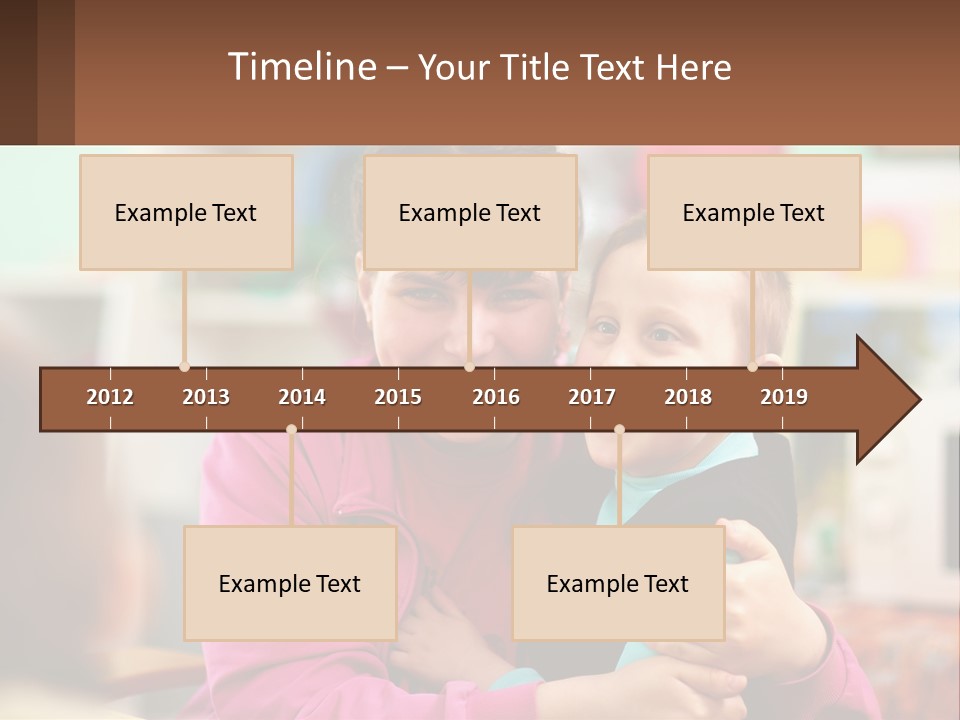 Timeline – Your Title Text Here

Example Text

Example Text

Example Text

2012 2013 2014 2015 2016 2017 2018 2019

Example Text

Example Text